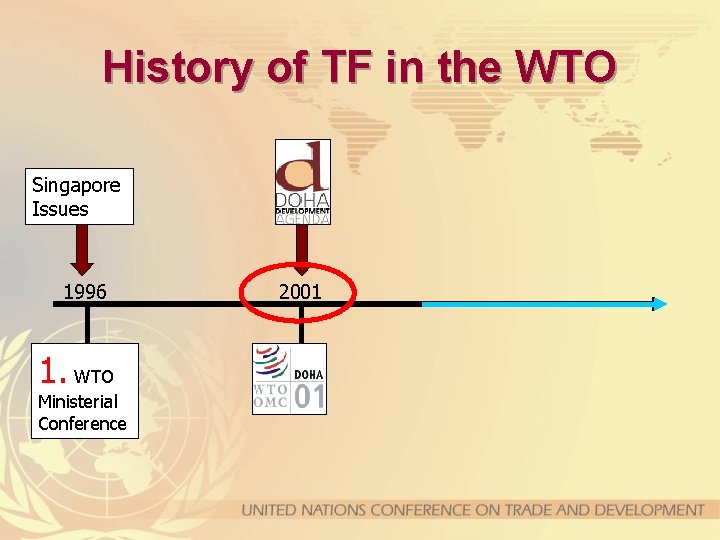 History of TF in the WTO

Singapore Issues

d
DOHA
DEVELOPMENT
AGENDA

1996

2001

1. WTO Ministerial Conference

WTO
OMC
DOHA
01

UNITED NATIONS CONFERENCE ON TRADE AND DEVELOPMENT